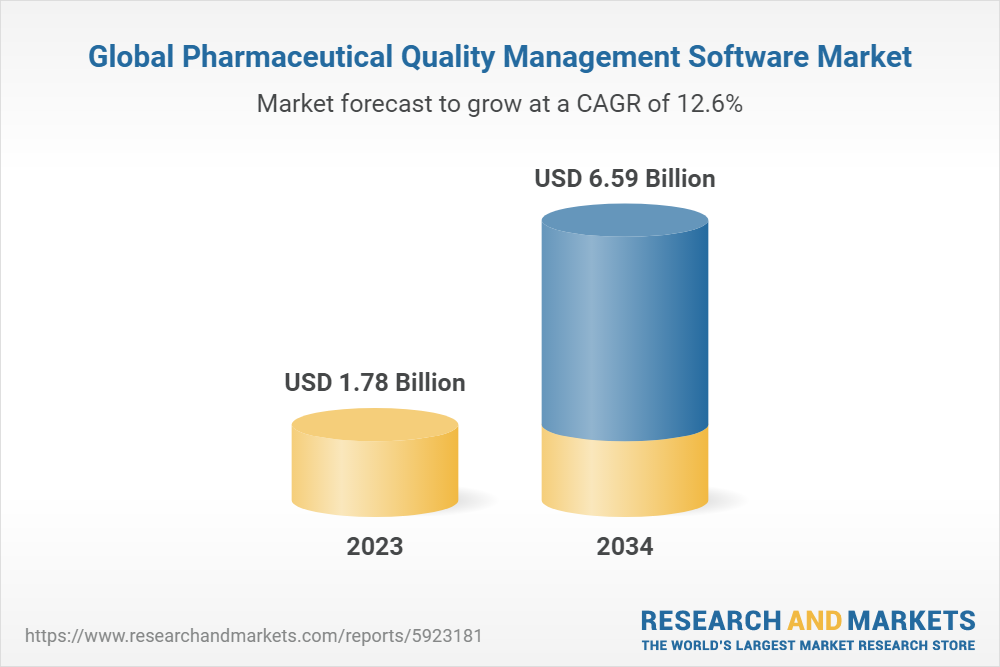 Global Pharmaceutical Quality Management Software Market

Market forecast to grow at a CAGR of 12.6%

USD 1.78 Billion

USD 6.59 Billion

2023

2034

https://www.researchandmarkets.com/reports/5923181

RESEARCH AND MARKETS
THE WORLD'S LARGEST MARKET RESEARCH STORE